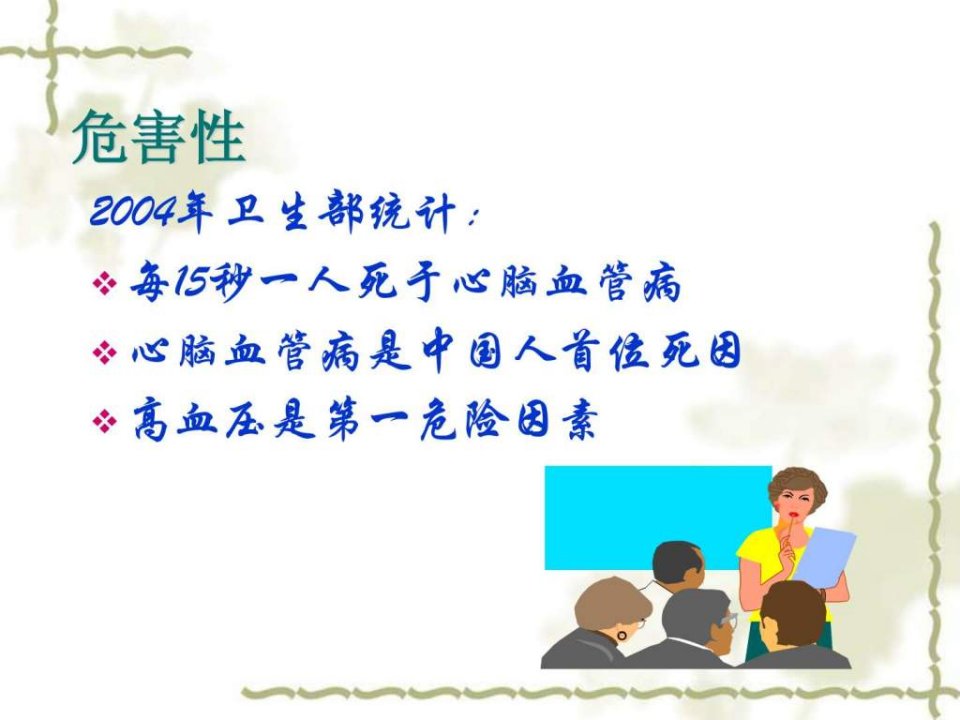 危害性

2004年卫生部统计：

❖ 每15秒一人死于心脑血管病

❖ 心脑血管病是中国人首位死因

❖ 高血压是第一危险因素